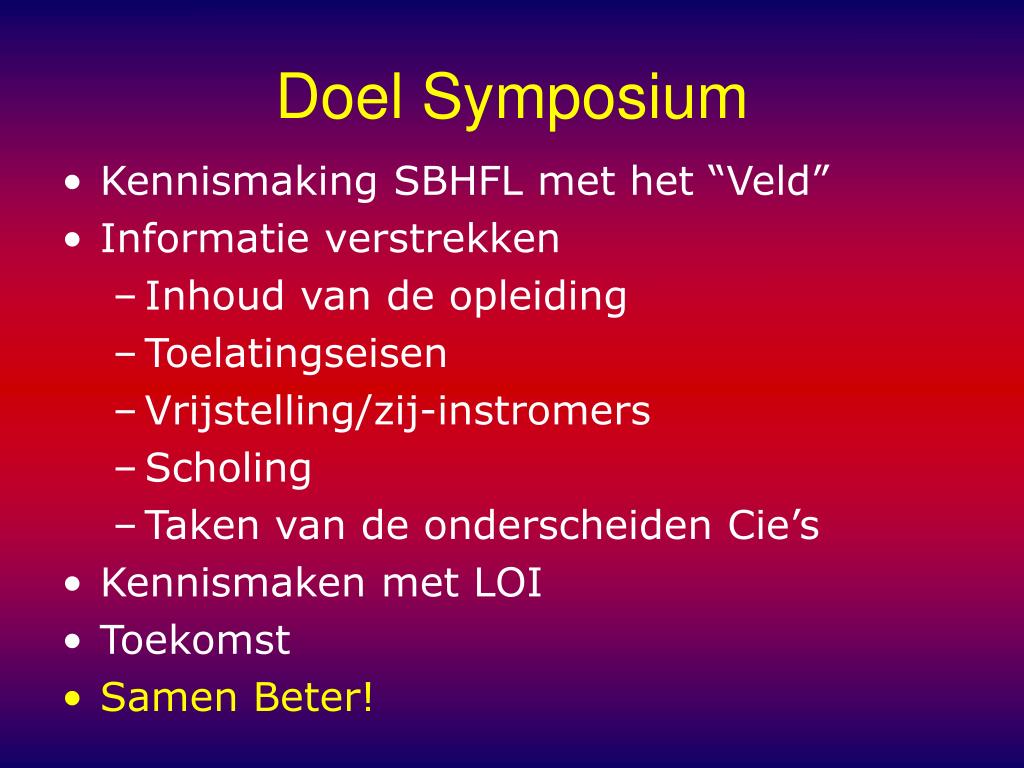 Doel Symposium

• Kennismaking SBHFL met het “Veld”
• Informatie verstrekken
  – Inhoud van de opleiding
  – Toelatingseisen
  – Vrijstelling/zij-instromers
  – Scholing
  – Taken van de onderscheiden Cie’s
• Kennismaken met LOI
• Toekomst
• Samen Beter!